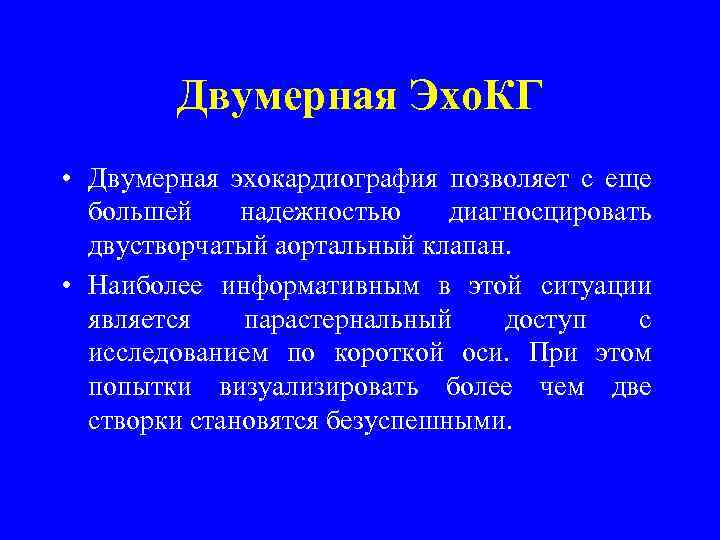 Двумерная ЭхоКГ

• Двумерная эхокардиография позволяет с еще большей надежностью диагносцировать двустворчатый аортальный клапан.

• Наиболее информативным в этой ситуации является парастернальный доступ с исследованием по короткой оси. При этом попытки визуализировать более чем две створки становятся безуспешными.